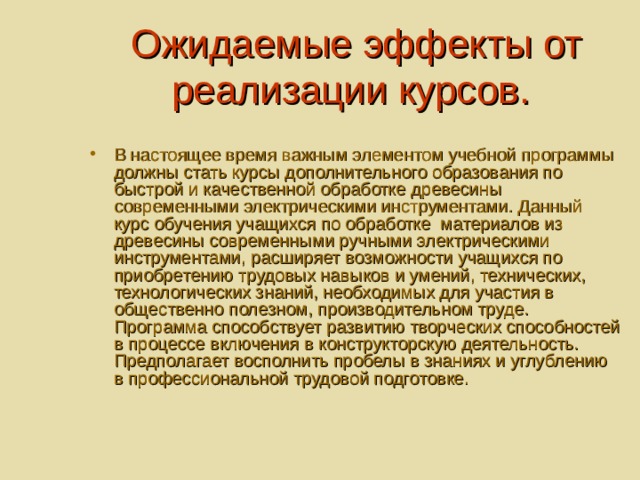 Ожидаемые эффекты от реализации курсов.

• В настоящее время важным элементом учебной программы должны стать курсы дополнительного образования по быстрой и качественной обработке древесины современными электрическими инструментами. Данный курс обучения учащихся по обработке  материалов из древесины современными ручными электрическими инструментами, расширяет возможности учащихся по приобретению трудовых навыков и умений, технических, технологических знаний, необходимых для участия в общественно полезном, производительном труде. Программа способствует развитию творческих способностей в процессе включения в конструкторскую деятельность. Предполагает восполнить пробелы в знаниях и углублению в профессиональной трудовой подготовке.